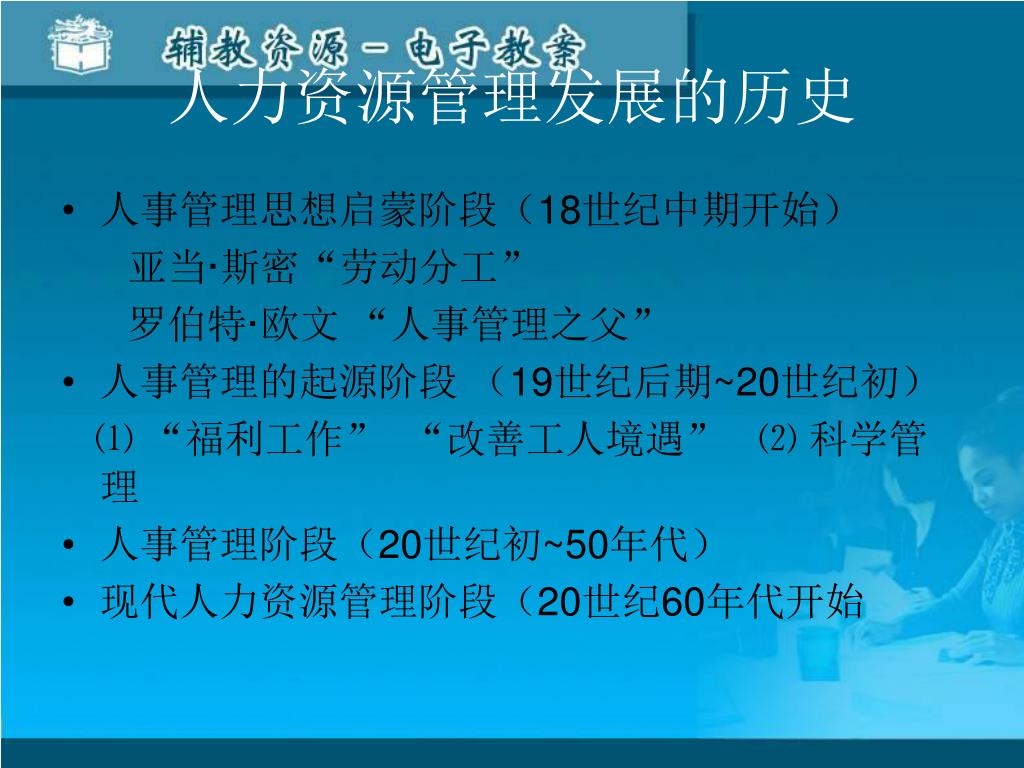 辅教资源－电子教案

人力资源管理发展的历史

• 人事管理思想启蒙阶段（18世纪中期开始）

亚当·斯密“劳动分工”

罗伯特·欧文 “人事管理之父”

• 人事管理的起源阶段 （19世纪后期~20世纪初）

⑴“福利工作” “改善工人境遇” ⑵ 科学管理

• 人事管理阶段（20世纪初~50年代）

• 现代人力资源管理阶段（20世纪60年代开始